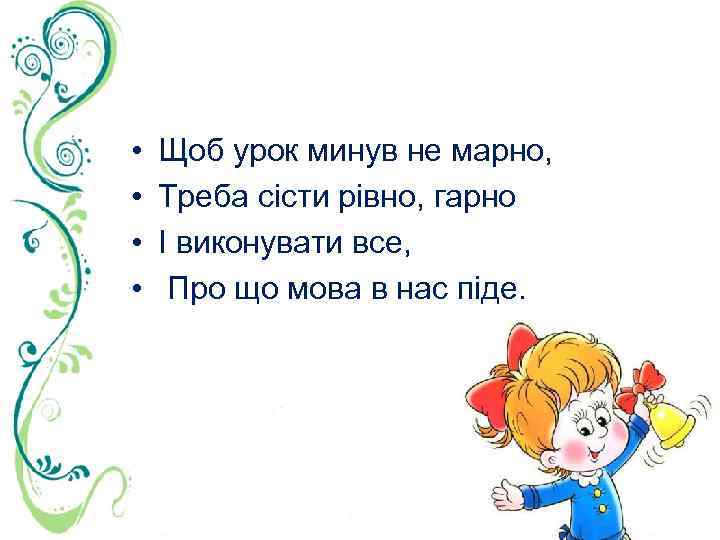 • Щоб урок минув не марно,
• Треба сісти рівно, гарно
• І виконувати все,
• Про що мова в нас піде.